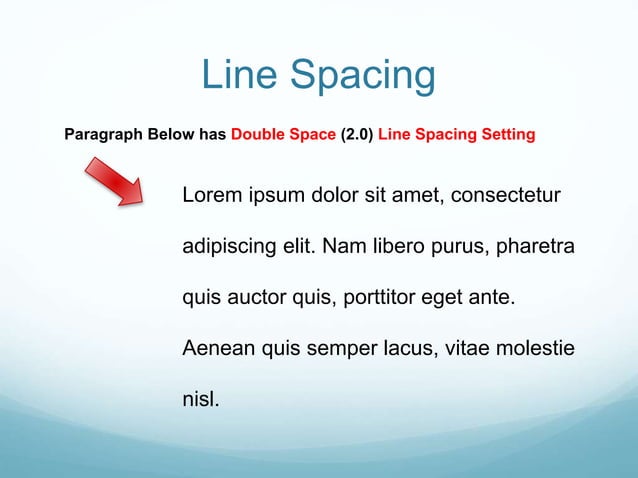 Line Spacing

Paragraph Below has Double Space (2.0) Line Spacing Setting

Lorem ipsum dolor sit amet, consectetur adipiscing elit. Nam libero purus, pharetra quis auctor quis, porttitor eget ante. Aenean quis semper lacus, vitae molestie nisl.